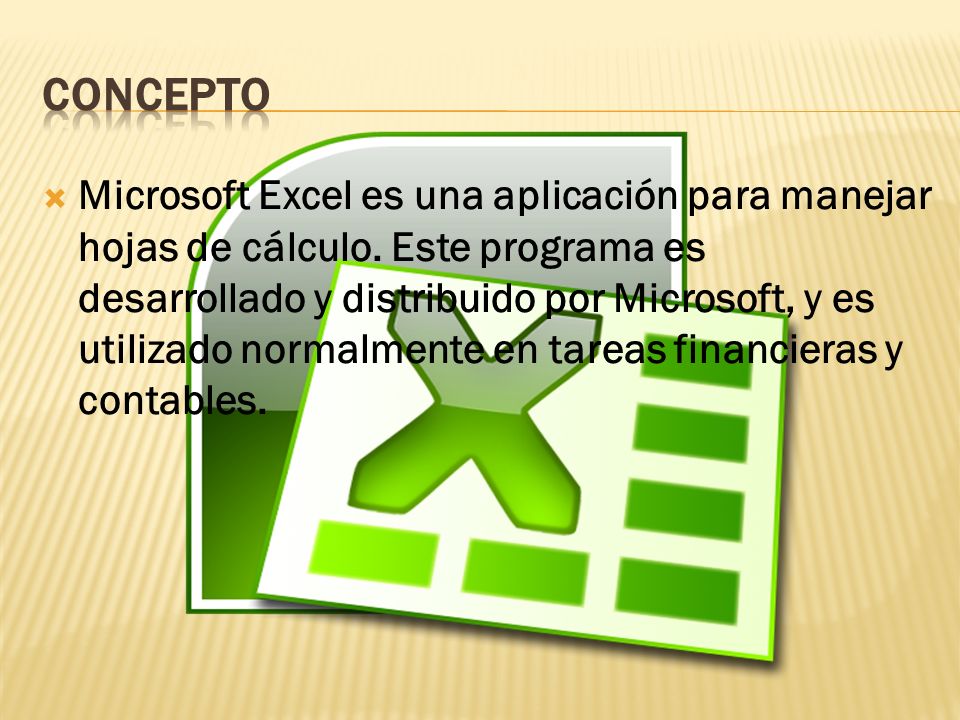 CONCEPTO

Microsoft Excel es una aplicación para manejar hojas de cálculo. Este programa es desarrollado y distribuido por Microsoft, y es utilizado normalmente en tareas financieras y contables.